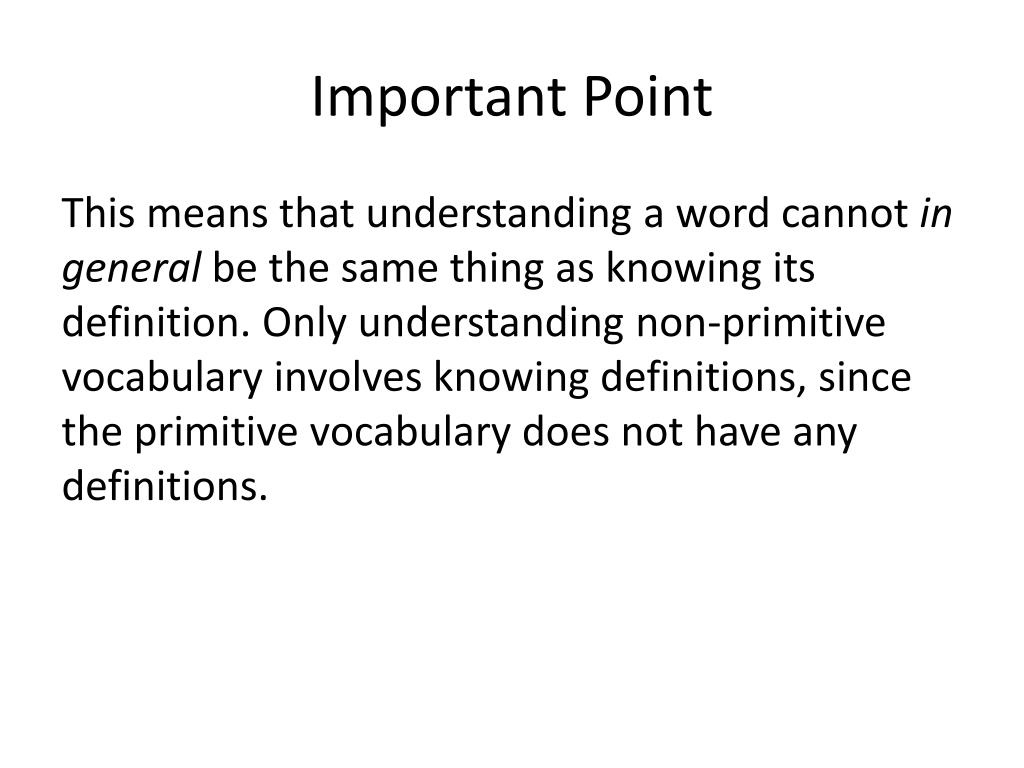 Important Point

This means that understanding a word cannot in general be the same thing as knowing its definition. Only understanding non-primitive vocabulary involves knowing definitions, since the primitive vocabulary does not have any definitions.